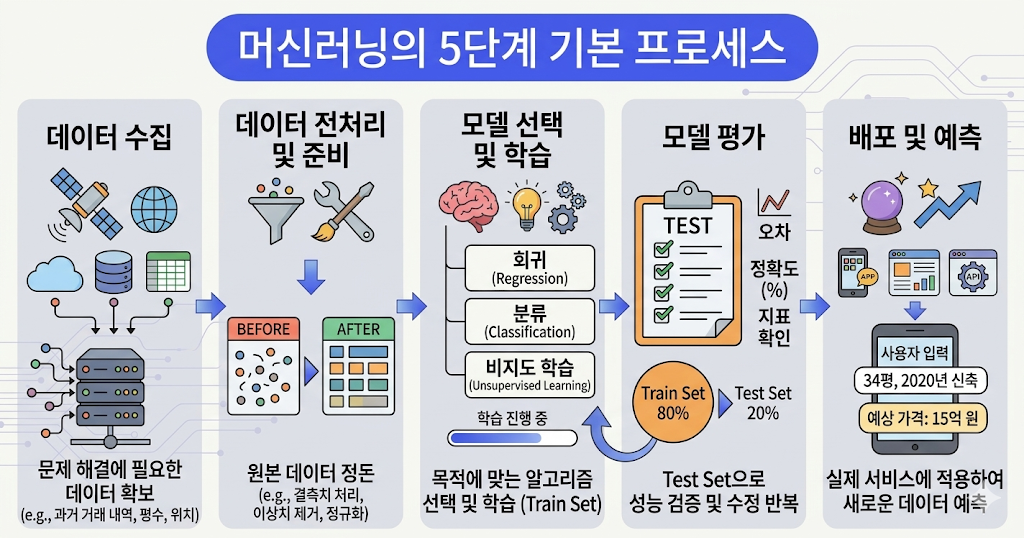 머신러닝의 5단계 기본 프로세스

데이터 수집

문제 해결에 필요한 데이터 확보
(e.g., 과거 거래 내역, 평수, 위치)

데이터 전처리 및 준비

BEFORE

AFTER

원본 데이터 정돈
(e.g., 결측치 처리, 이상치 제거, 정규화)

모델 선택 및 학습

회귀
(Regression)

분류
(Classification)

비지도 학습
(Unsupervised Learning)

학습 진행 중

목적에 맞는 알고리즘 선택 및 학습 (Train Set)

모델 평가

TEST

오차

정확도 (%)

지표 확인

Train Set 80%

Test Set 20%

Test Set으로 성능 검증 및 수정 반복

배포 및 예측

APP

API

사용자 입력

34평, 2020년 신축

예상 가격: 15억 원

실제 서비스에 적용하여 새로운 데이터 예측